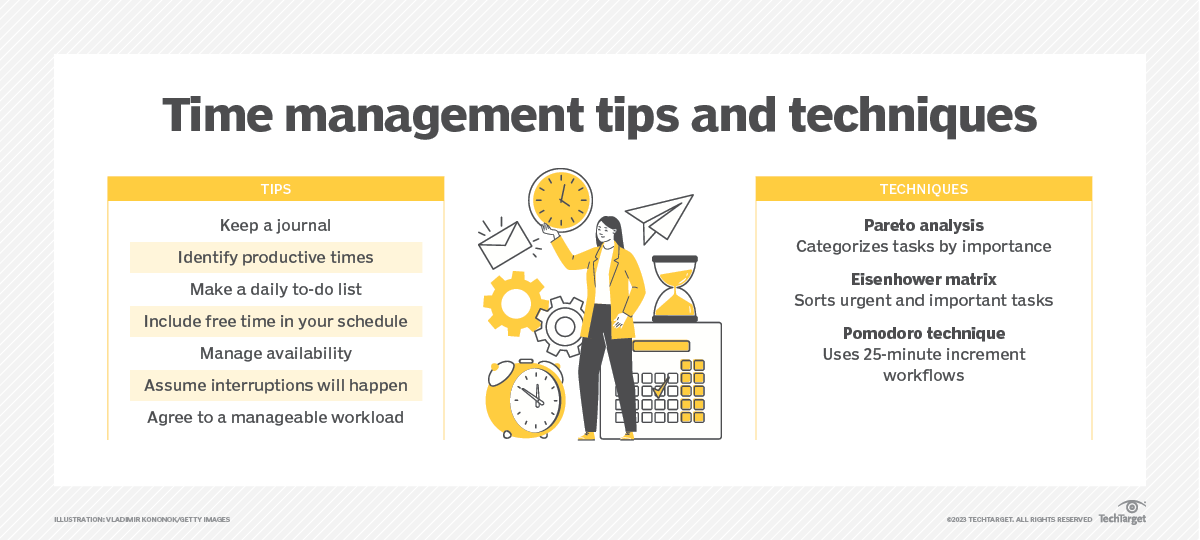 Time management tips and techniques

TIPS

Keep a journal

Identify productive times

Make a daily to-do list

Include free time in your schedule

Manage availability

Assume interruptions will happen

Agree to a manageable workload

TECHNIQUES

Pareto analysis
Categorizes tasks by importance

Eisenhower matrix
Sorts urgent and important tasks

Pomodoro technique
Uses 25-minute increment workflows

ILLUSTRATION: VLADIMIR KONONOK/GETTY IMAGES

©2023 TECHTARGET. ALL RIGHTS RESERVED TechTarget